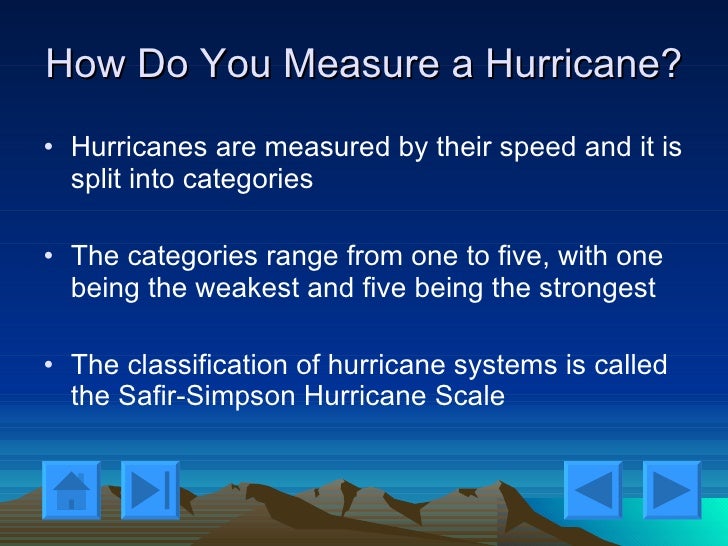 How Do You Measure a Hurricane?

• Hurricanes are measured by their speed and it is split into categories

• The categories range from one to five, with one being the weakest and five being the strongest

• The classification of hurricane systems is called the Safir-Simpson Hurricane Scale